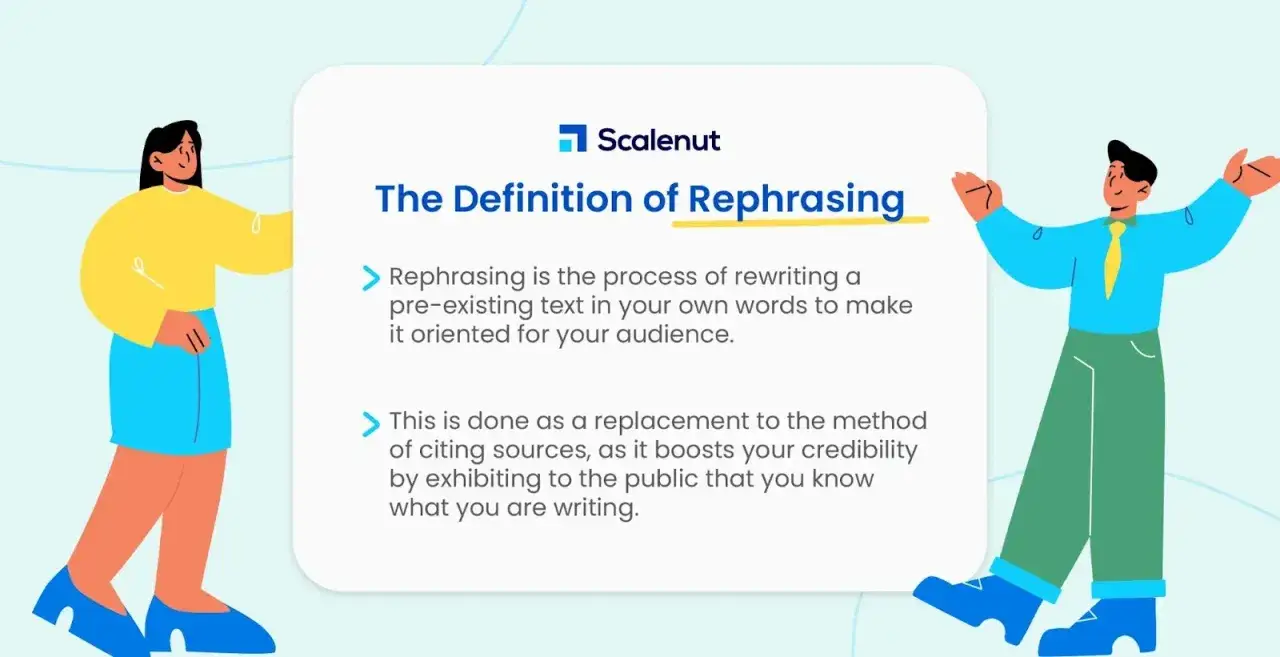 Scalenut

The Definition of Rephrasing

Rephrasing is the process of rewriting a pre-existing text in your own words to make it oriented for your audience.

This is done as a replacement to the method of citing sources, as it boosts your credibility by exhibiting to the public that you know what you are writing.